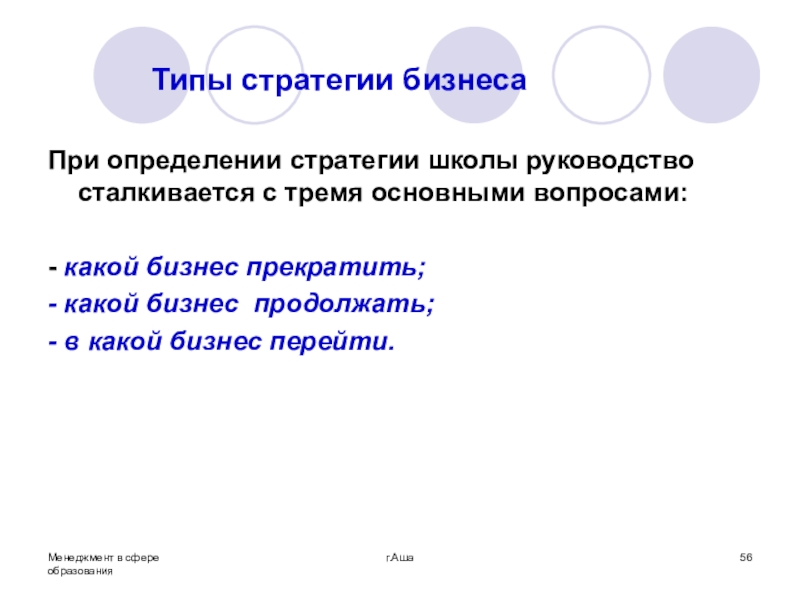 Типы стратегии бизнеса

При определении стратегии школы руководство сталкивается с тремя основными вопросами:

- какой бизнес прекратить;
- какой бизнес продолжать;
- в какой бизнес перейти.

Менеджмент в сфере образования

г.Аша

56